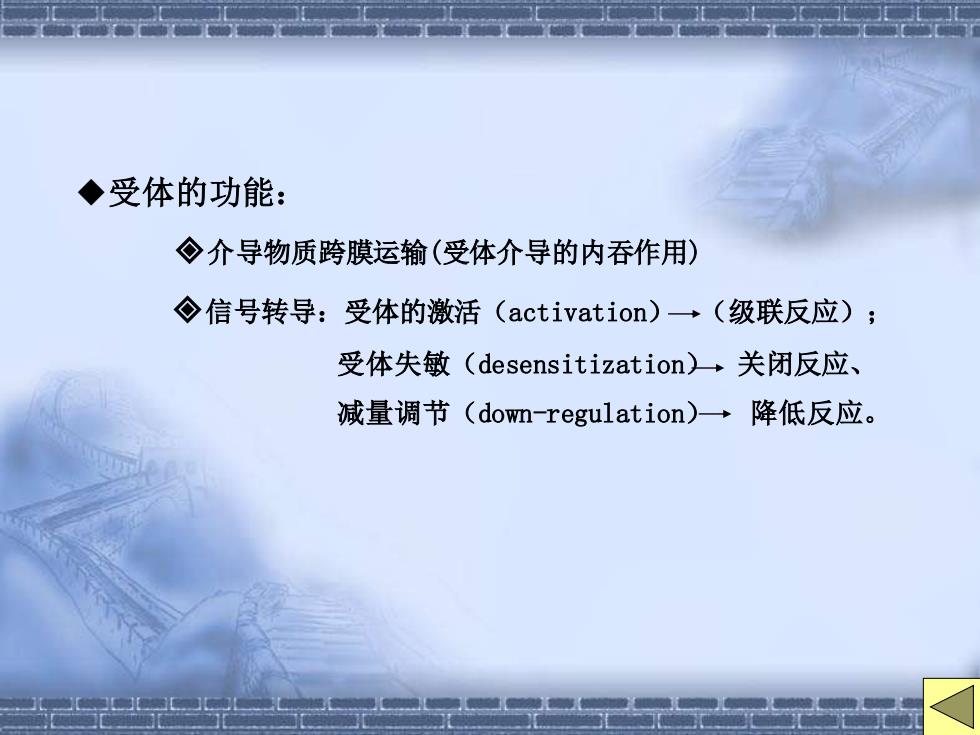 ◆受体的功能：

◈介导物质跨膜运输(受体介导的内吞作用)

◈信号转导：受体的激活（activation）→（级联反应）；

受体失敏（desensitization）→ 关闭反应、

减量调节（down-regulation）→ 降低反应。